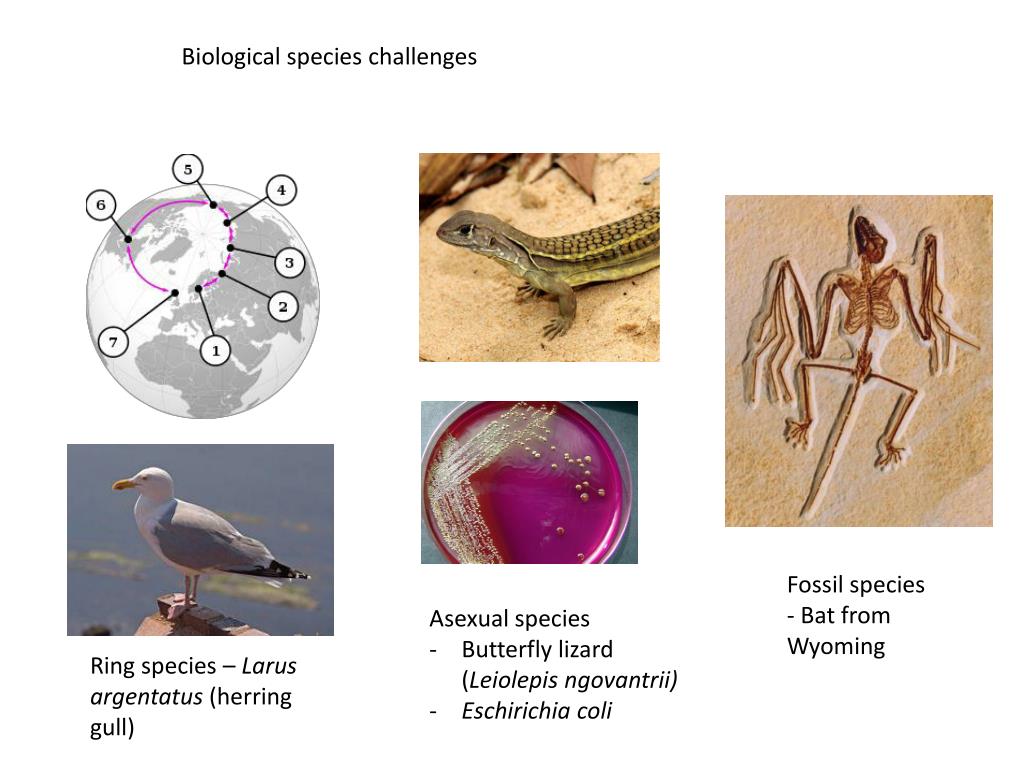 Biological species challenges

5

4

6

3

2

7

1

Ring species – Larus argentatus (herring gull)

Asexual species
- Butterfly lizard (Leiolepis ngovantrii)
- Eschirichia coli

Fossil species
- Bat from Wyoming